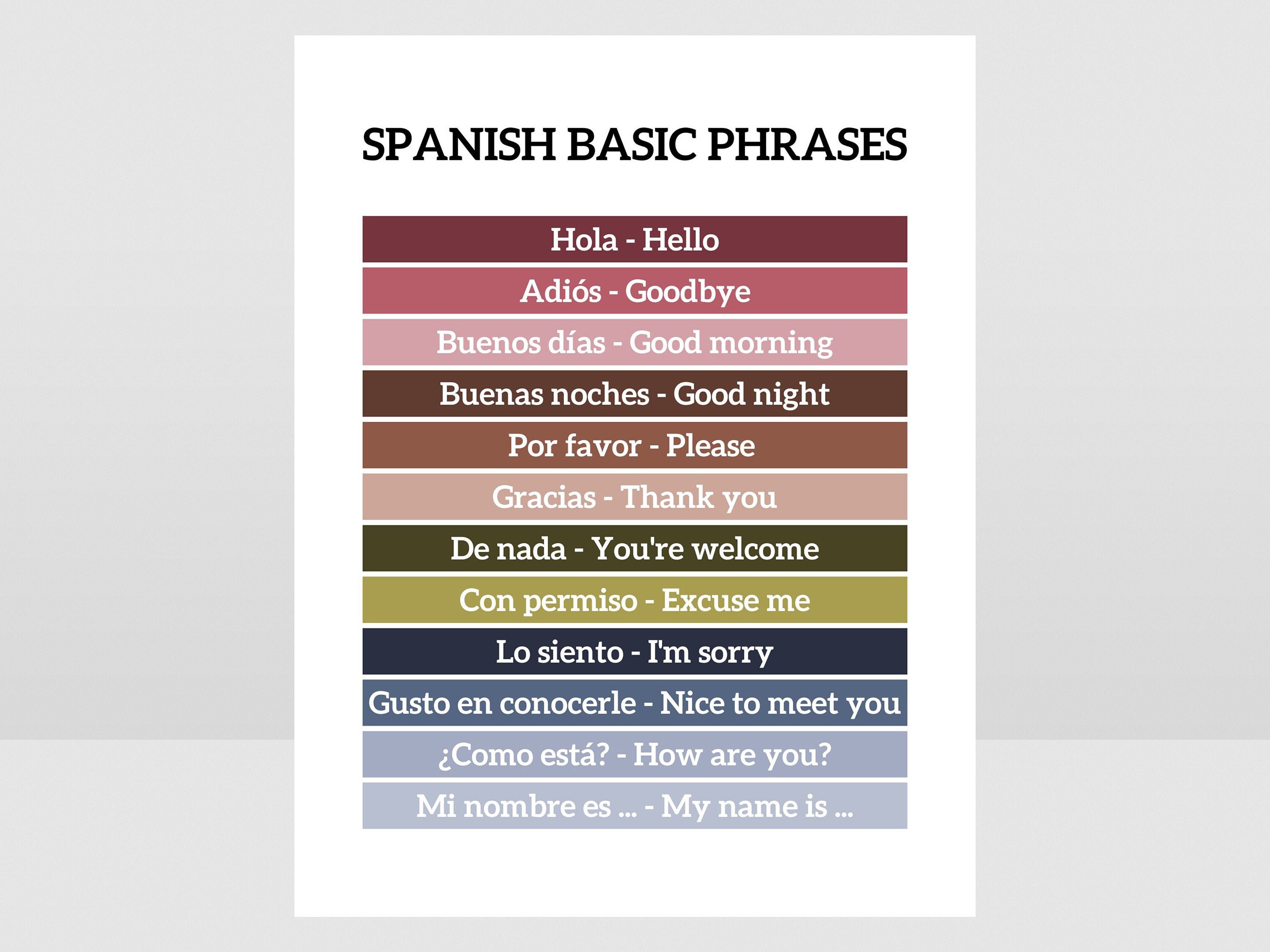 SPANISH BASIC PHRASES

Hola - Hello

Adiós - Goodbye

Buenos días - Good morning

Buenas noches - Good night

Por favor - Please

Gracias - Thank you

De nada - You're welcome

Con permiso - Excuse me

Lo siento - I'm sorry

Gusto en conocerle - Nice to meet you

¿Como está? - How are you?

Mi nombre es ... - My name is ...